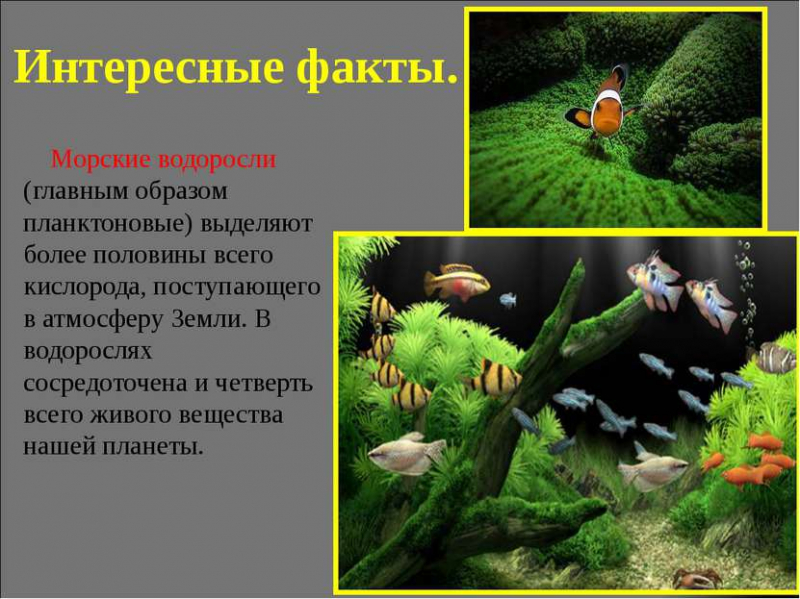 Интересные факты.

Морские водоросли (главным образом планктоновые) выделяют более половины всего кислорода, поступающего в атмосферу Земли. В водорослях сосредоточена и четверть всего живого вещества нашей планеты.